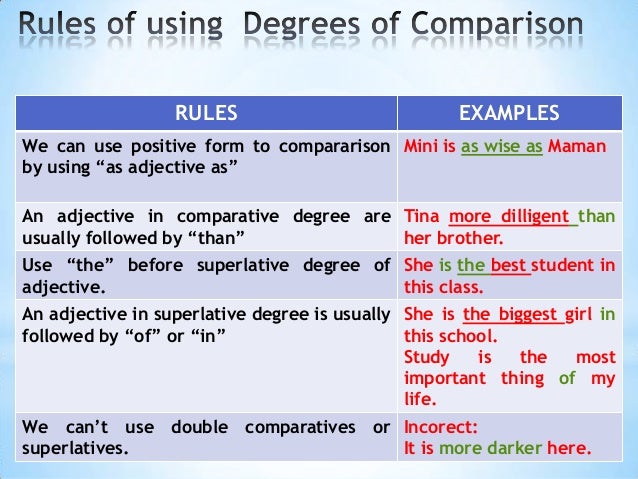 Rules of using Degrees of Comparison

| RULES | EXAMPLES |
|---|---|
| We can use positive form to compararison by using “as adjective as” | Mini is as wise as Maman |
| An adjective in comparative degree are usually followed by “than” | Tina more dilligent than her brother. |
| Use “the” before superlative degree of adjective. | She is the best student in this class. |
| An adjective in superlative degree is usually followed by “of” or “in” | She is the biggest girl in this school. Study is the most important thing of my life. |
| We can’t use double comparatives or superlatives. | Incorect: It is more darker here. |